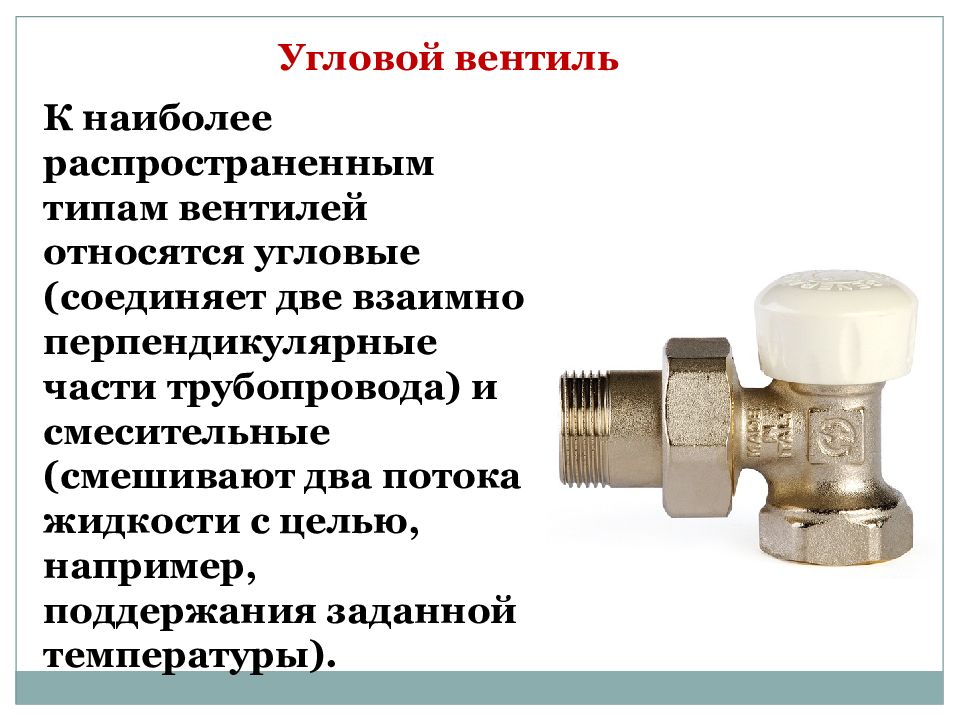 Угловой вентиль

К наиболее распространенным типам вентилей относятся угловые (соединяет две взаимно перпендикулярные части трубопровода) и смесительные (смешивают два потока жидкости с целью, например, поддержания заданной температуры).

MADE IN ITALY